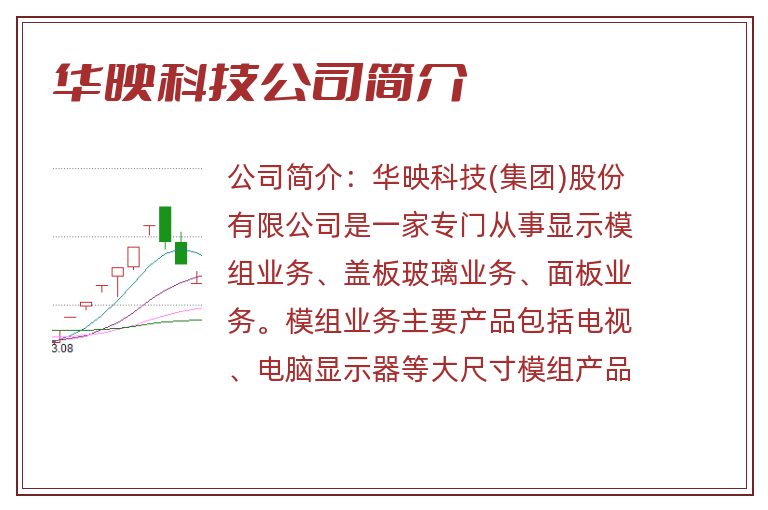 华映科技公司简介

3.08

公司简介：华映科技(集团)股份有限公司是一家专门从事显示模组业务、盖板玻璃业务、面板业务。模组业务主要产品包括电视、电脑显示器等大尺寸模组产品